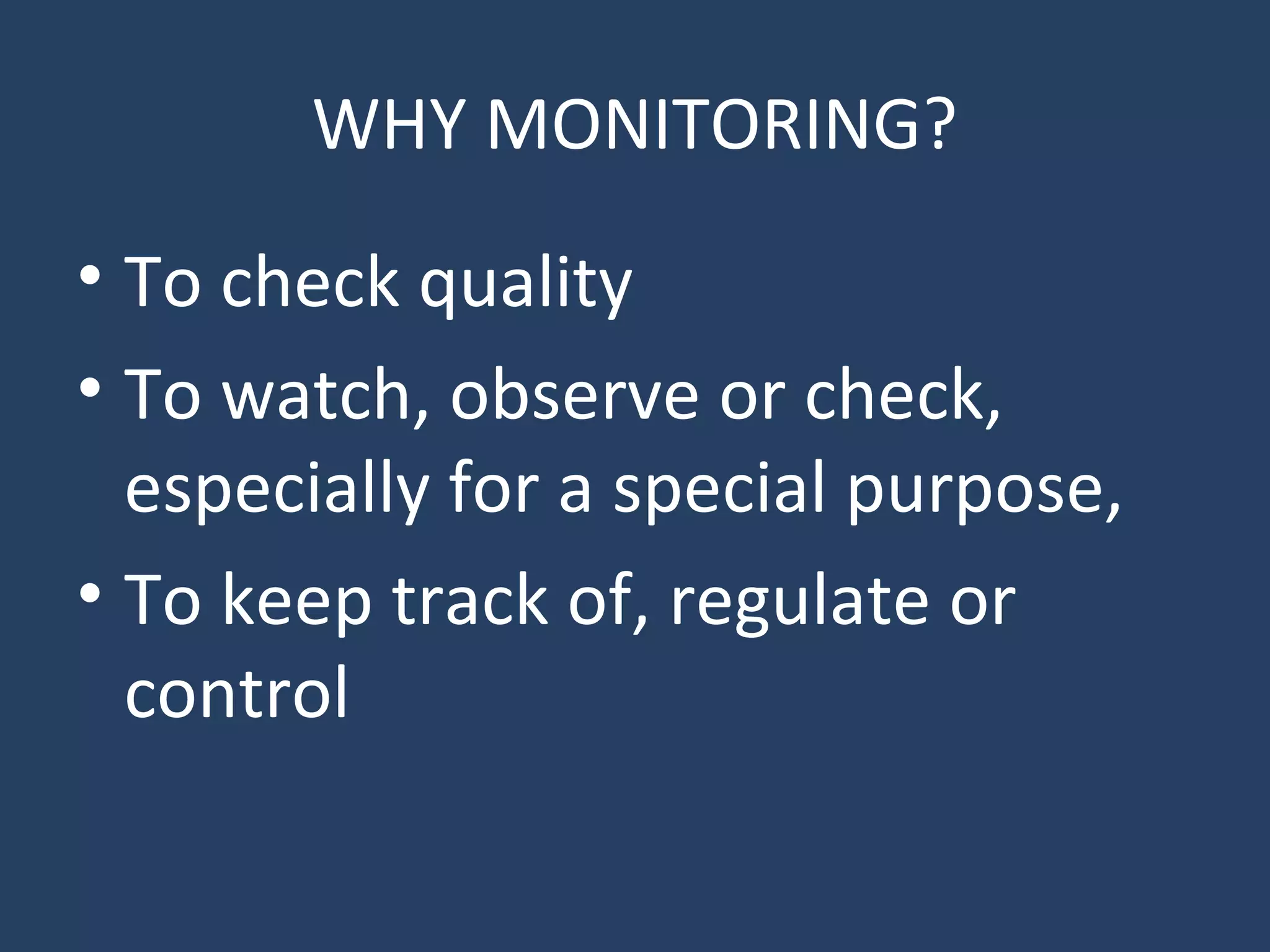 WHY MONITORING?

• To check quality
• To watch, observe or check, especially for a special purpose,
• To keep track of, regulate or control